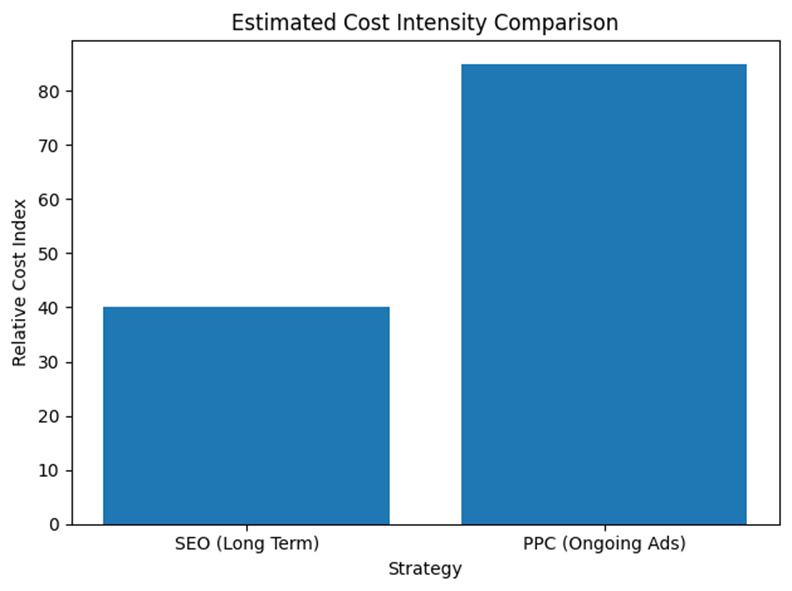 Estimated Cost Intensity Comparison

Relative Cost Index

80
70
60
50
40
30
20
10
0

SEO (Long Term)
PPC (Ongoing Ads)

Strategy